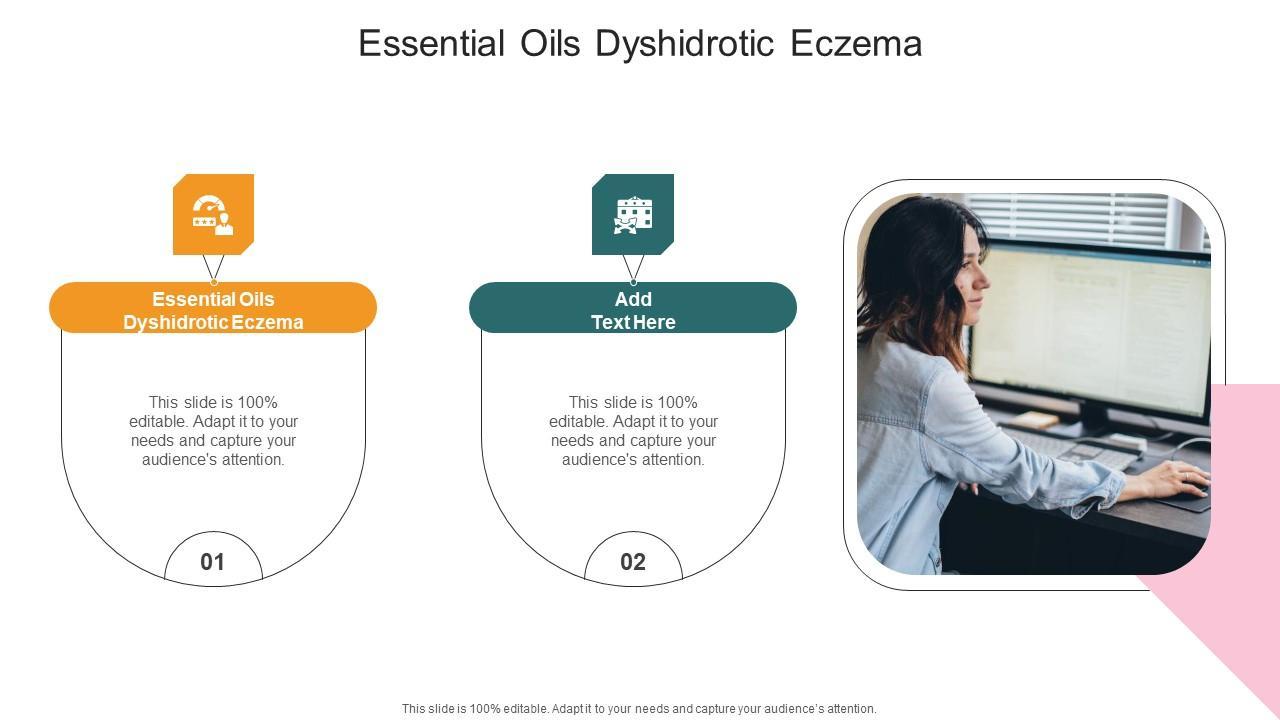 Essential Oils Dyshidrotic Eczema

Essential Oils Dyshidrotic Eczema

This slide is 100% editable. Adapt it to your needs and capture your audience's attention.

01

Add Text Here

This slide is 100% editable. Adapt it to your needs and capture your audience's attention.

02

This slide is 100% editable. Adapt it to your needs and capture your audience's attention.